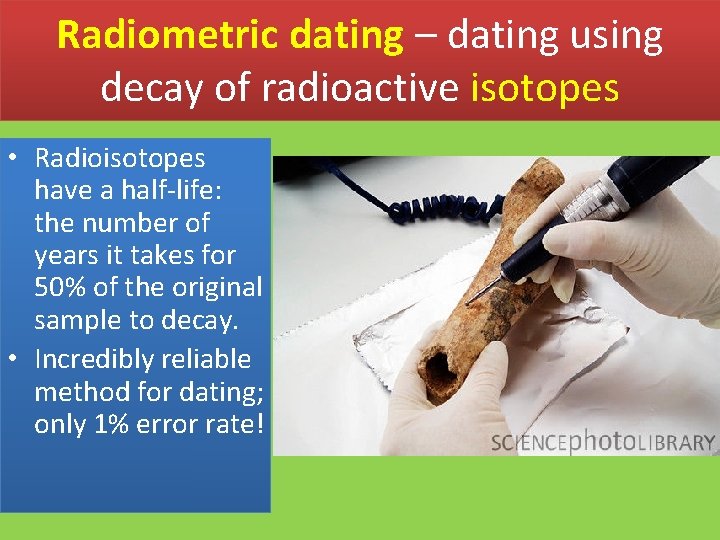 Radiometric dating – dating using decay of radioactive isotopes

• Radioisotopes have a half-life: the number of years it takes for 50% of the original sample to decay.
• Incredibly reliable method for dating; only 1% error rate!

SCIENCEphotoLIBRARY